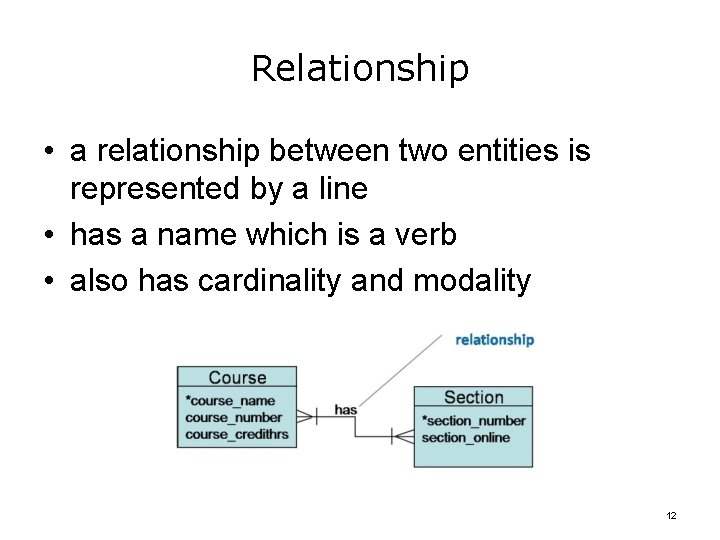 Relationship

• a relationship between two entities is represented by a line
• has a name which is a verb
• also has cardinality and modality

relationship

Course
*course_name
course_number
course_credithrs

has

Section
*section_number
section_online

12